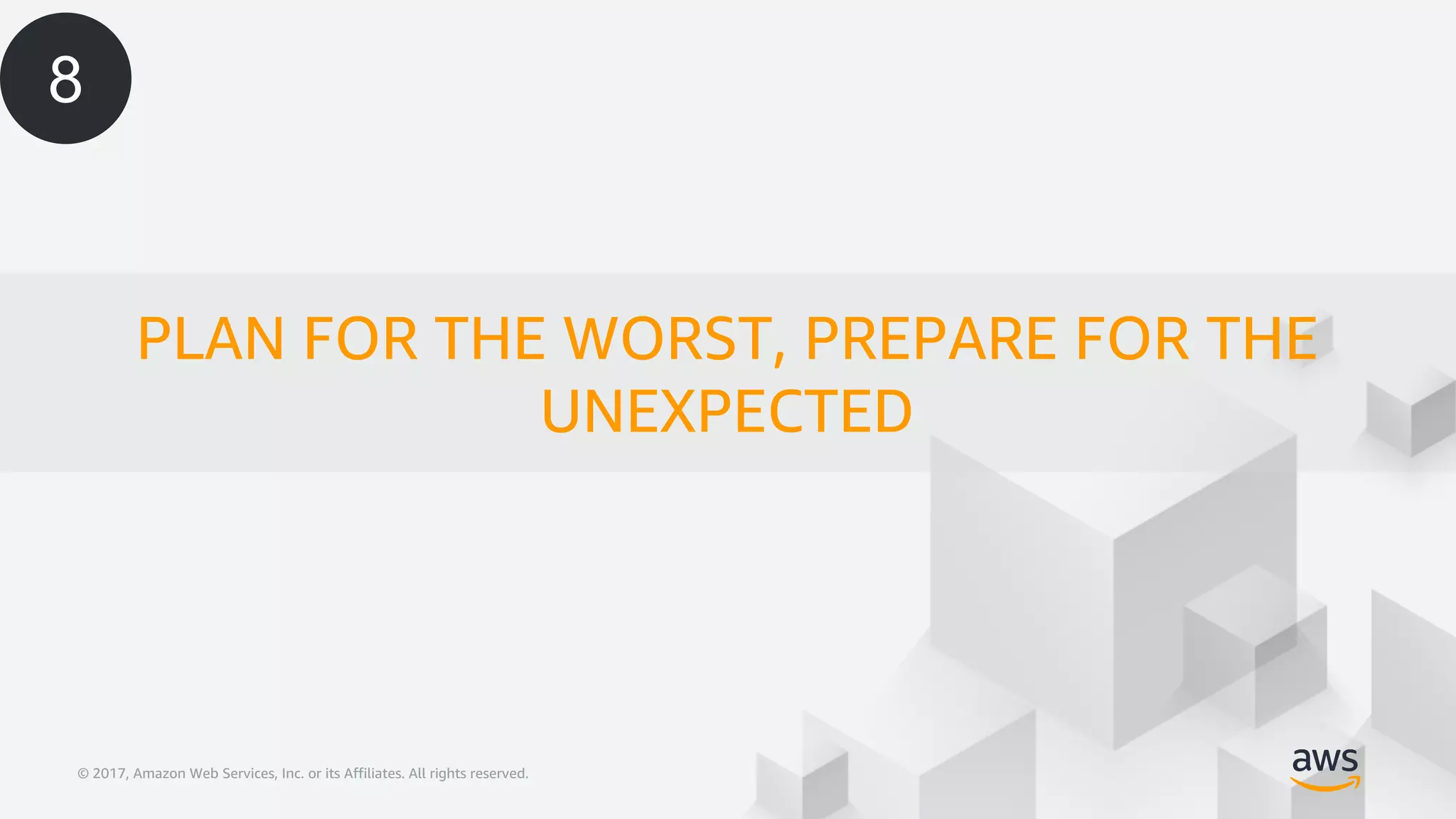 8

PLAN FOR THE WORST, PREPARE FOR THE UNEXPECTED

© 2017, Amazon Web Services, Inc. or its Affiliates. All rights reserved.

aws